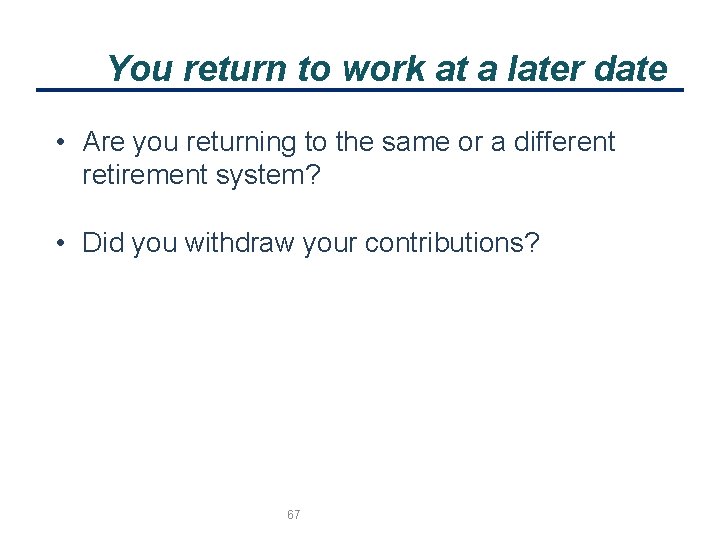 You return to work at a later date

• Are you returning to the same or a different retirement system?

• Did you withdraw your contributions?

67